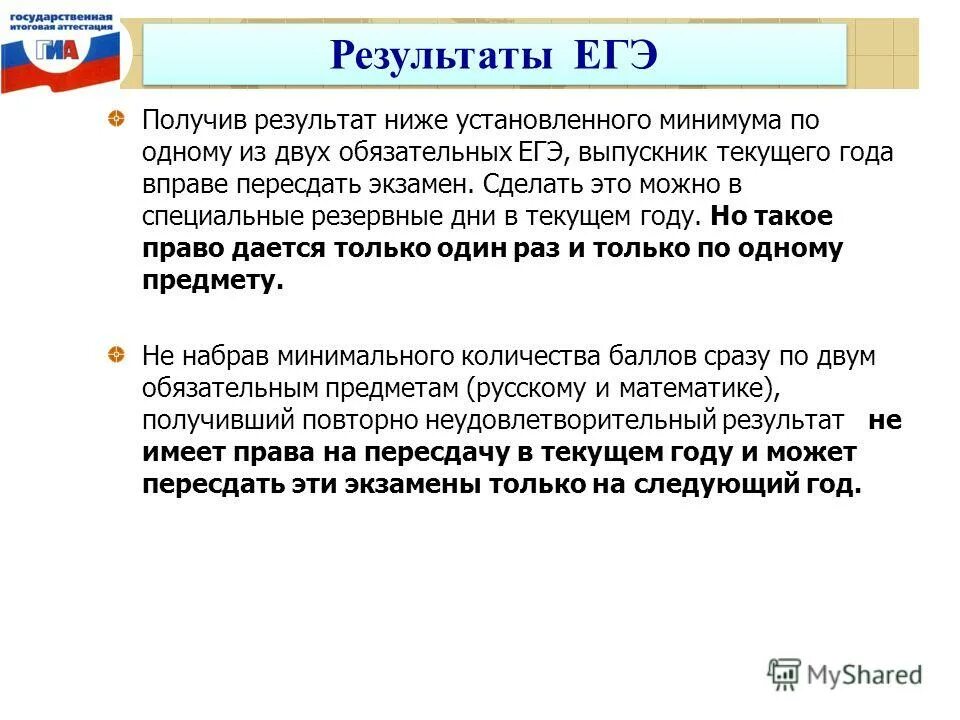 государственная итоговая аттестация
ГИА

Результаты ЕГЭ

Получив результат ниже установленного минимума по одному из двух обязательных ЕГЭ, выпускник текущего года вправе пересдать экзамен. Сделать это можно в специальные резервные дни в текущем году. Но такое право дается только один раз и только по одному предмету.

Не набрав минимального количества баллов сразу по двум обязательным предметам (русскому и математике), получивший повторно неудовлетворительный результат не имеет права на пересдачу в текущем году и может пересдать эти экзамены только на следующий год.

MyShared